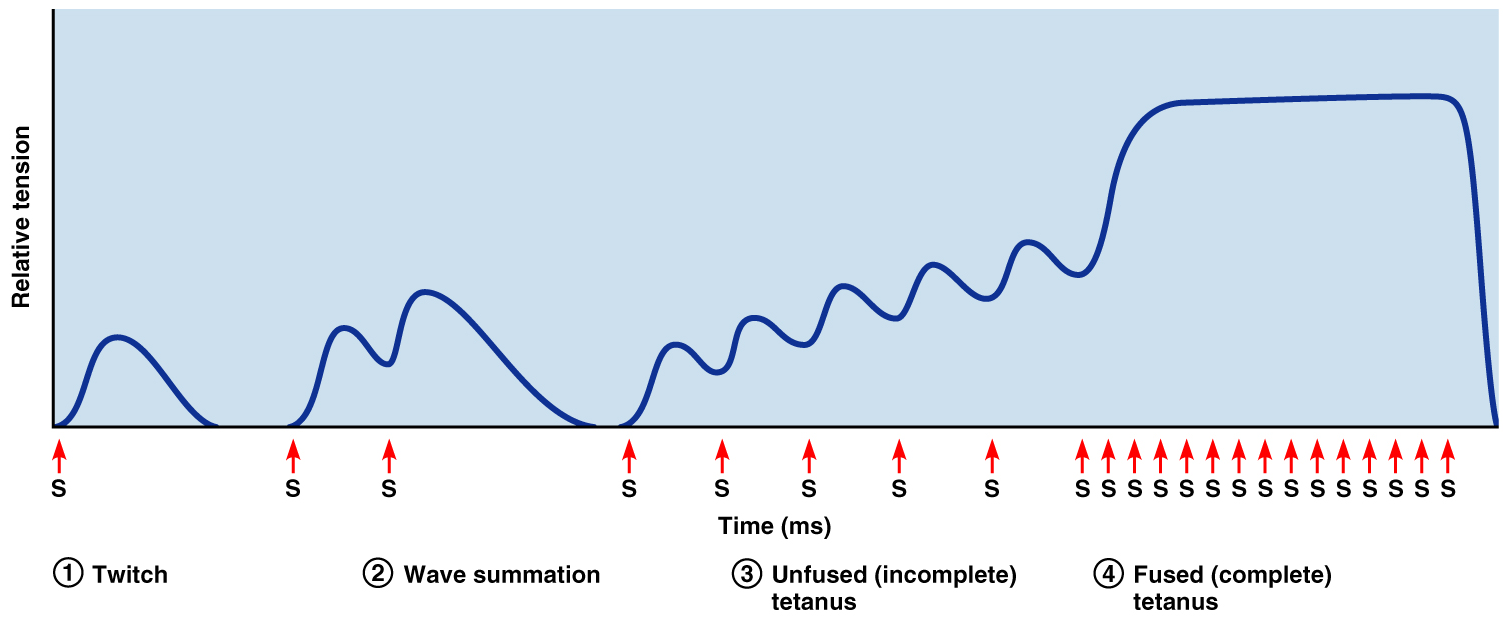 Relative tension

S

S S

S S S S S

S S S S S S S S S S S S S S S

Time (ms)

① Twitch

② Wave summation

③ Unfused (incomplete) tetanus

④ Fused (complete) tetanus